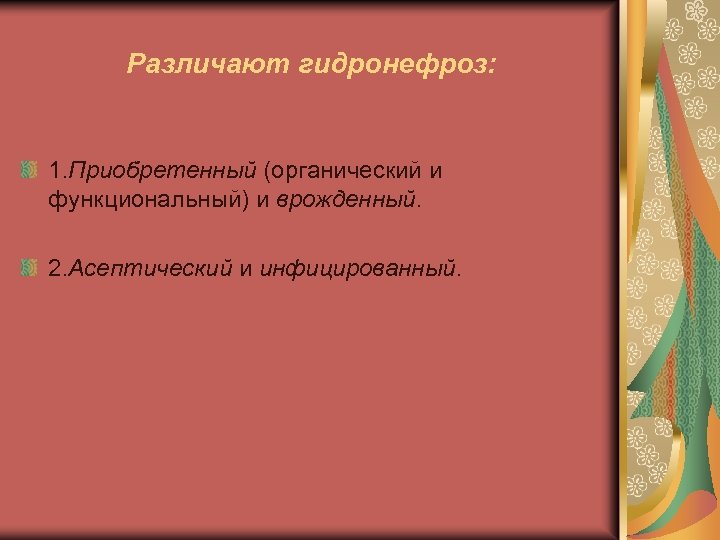 Различают гидронефроз:

1.Приобретенный (органический и функциональный) и врожденный.

2.Асептический и инфицированный.